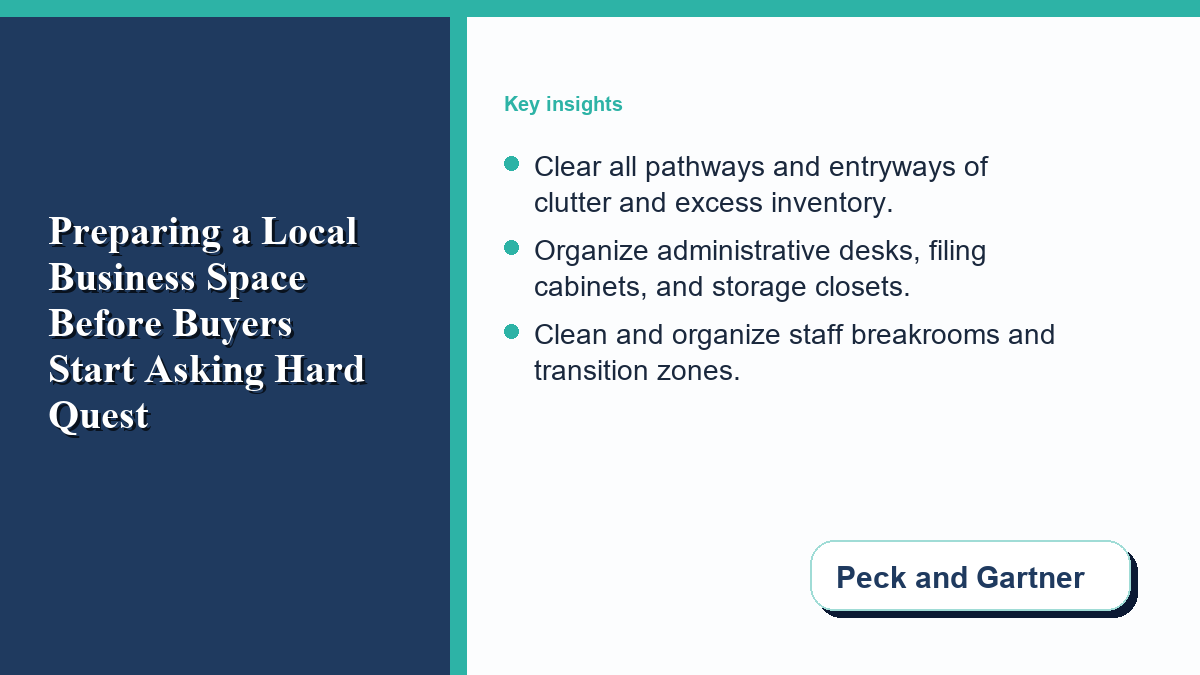 Preparing a Local Business Space Before Buyers Start Asking Hard Quest

Key insights

Clear all pathways and entryways of clutter and excess inventory.

Organize administrative desks, filing cabinets, and storage closets.

Clean and organize staff breakrooms and transition zones.

Peck and Gartner